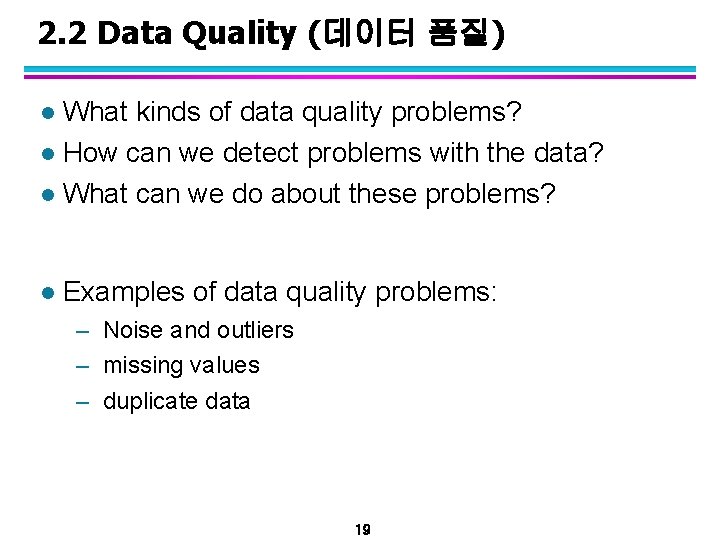 2.2 Data Quality (데이터 품질)

● What kinds of data quality problems?
● How can we detect problems with the data?
● What can we do about these problems?

● Examples of data quality problems:
– Noise and outliers
– missing values
– duplicate data

19